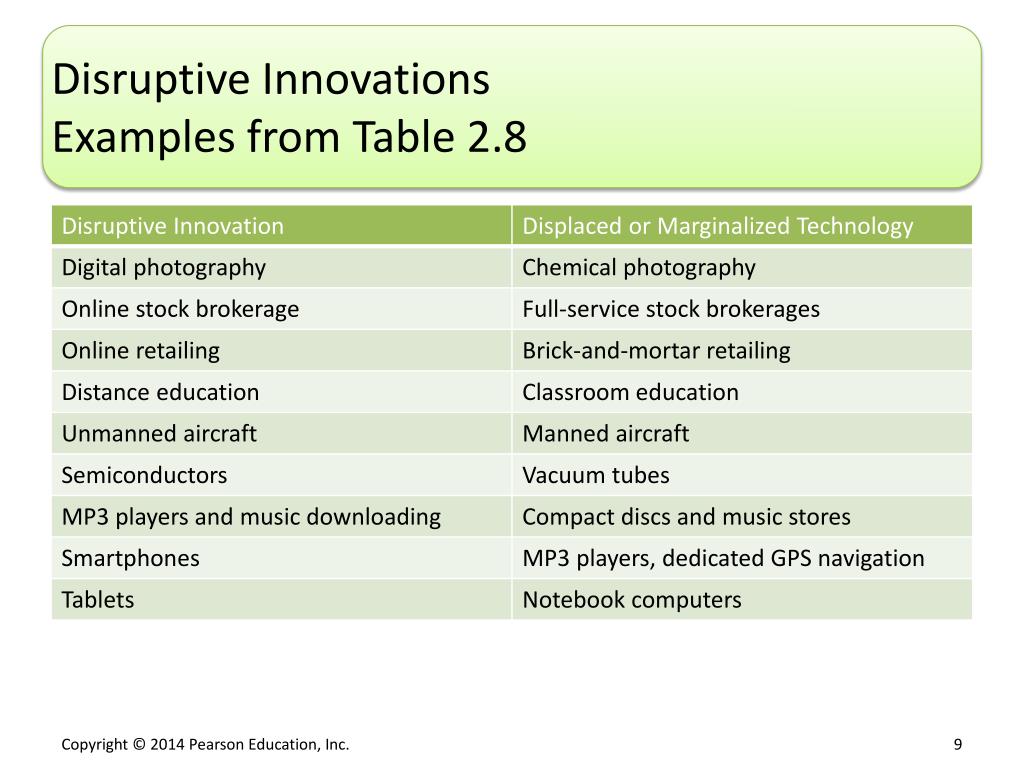 Disruptive Innovations
Examples from Table 2.8

| Disruptive Innovation | Displaced or Marginalized Technology |
|---|---|
| Digital photography | Chemical photography |
| Online stock brokerage | Full-service stock brokerages |
| Online retailing | Brick-and-mortar retailing |
| Distance education | Classroom education |
| Unmanned aircraft | Manned aircraft |
| Semiconductors | Vacuum tubes |
| MP3 players and music downloading | Compact discs and music stores |
| Smartphones | MP3 players, dedicated GPS navigation |
| Tablets | Notebook computers |

Copyright © 2014 Pearson Education, Inc.

9